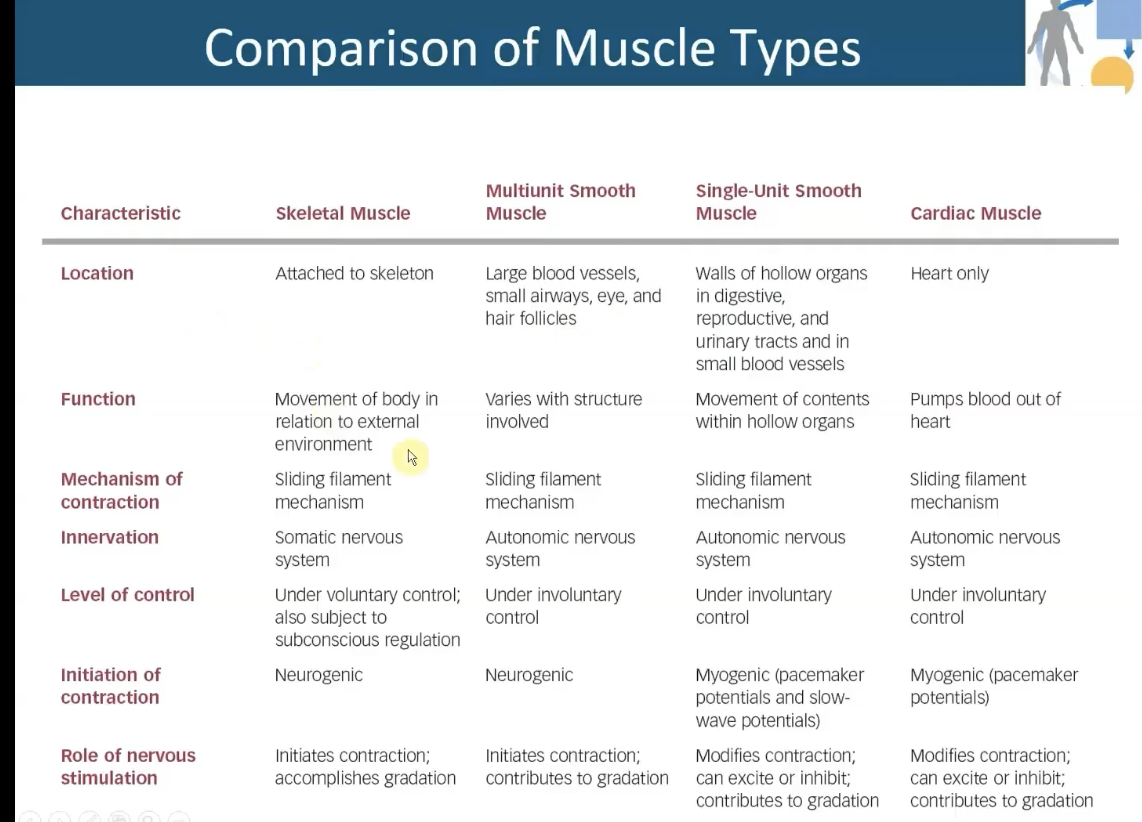 Comparison of Muscle Types

| Characteristic | Skeletal Muscle | Multiunit Smooth Muscle | Single-Unit Smooth Muscle | Cardiac Muscle |
|---|---|---|---|---|
| Location | Attached to skeleton | Large blood vessels, small airways, eye, and hair follicles | Walls of hollow organs in digestive, reproductive, and urinary tracts and in small blood vessels | Heart only |
| Function | Movement of body in relation to external environment | Varies with structure involved | Movement of contents within hollow organs | Pumps blood out of heart |
| Mechanism of contraction | Sliding filament mechanism | Sliding filament mechanism | Sliding filament mechanism | Sliding filament mechanism |
| Innervation | Somatic nervous system | Autonomic nervous system | Autonomic nervous system | Autonomic nervous system |
| Level of control | Under voluntary control; also subject to subconscious regulation | Under involuntary control | Under involuntary control | Under involuntary control |
| Initiation of contraction | Neurogenic | Neurogenic | Myogenic (pacemaker potentials and slow-wave potentials) | Myogenic (pacemaker potentials) |
| Role of nervous stimulation | Initiates contraction; accomplishes gradation | Initiates contraction; contributes to gradation | Modifies contraction; can excite or inhibit; contributes to gradation | Modifies contraction; can excite or inhibit; contributes to gradation |